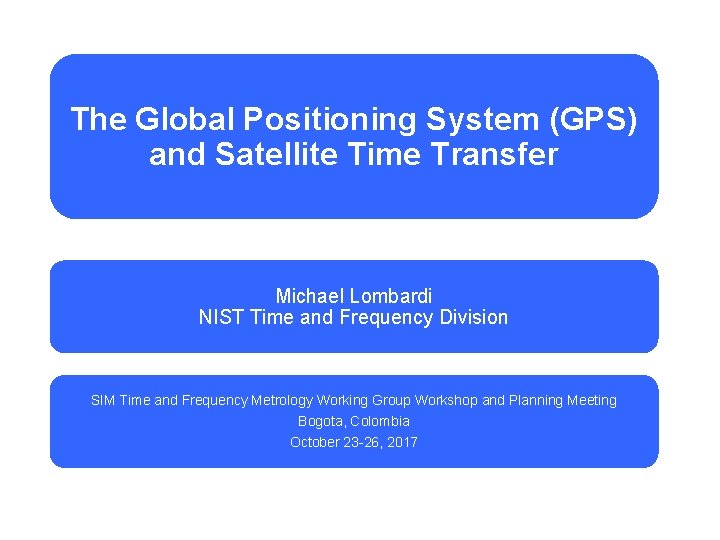 The Global Positioning System (GPS) and Satellite Time Transfer

Michael Lombardi
NIST Time and Frequency Division

SIM Time and Frequency Metrology Working Group Workshop and Planning Meeting
Bogota, Colombia
October 23-26, 2017